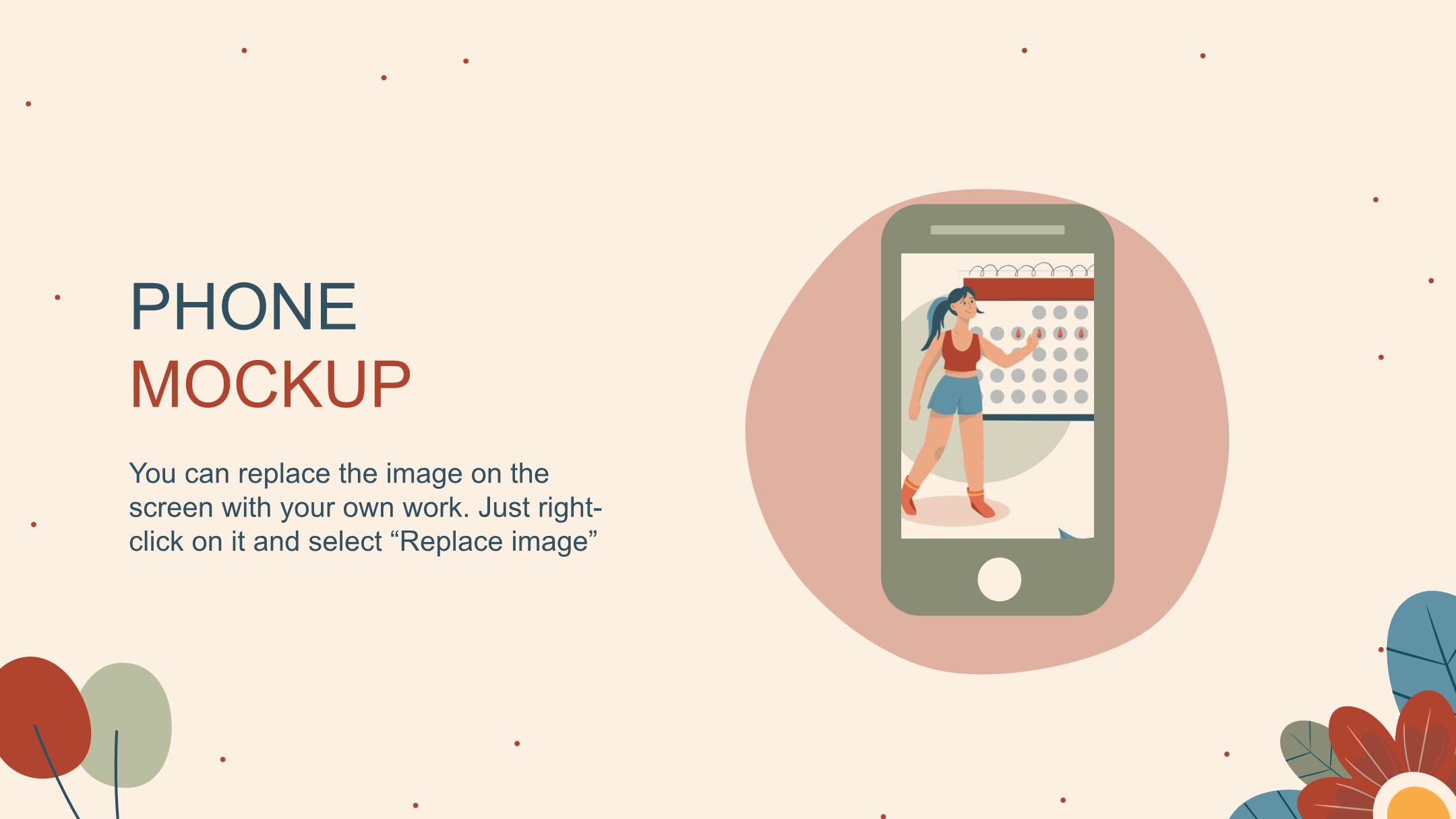 PHONE
MOCKUP

You can replace the image on the screen with your own work. Just right-click on it and select “Replace image”